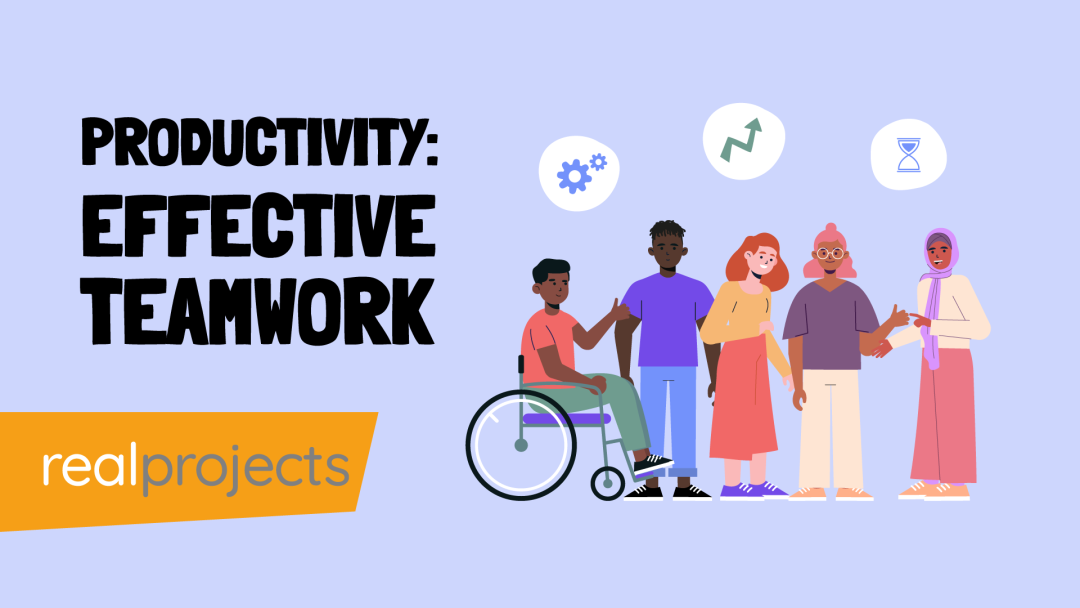 PRODUCTIVITY: EFFECTIVE TEAMWORK

realprojects